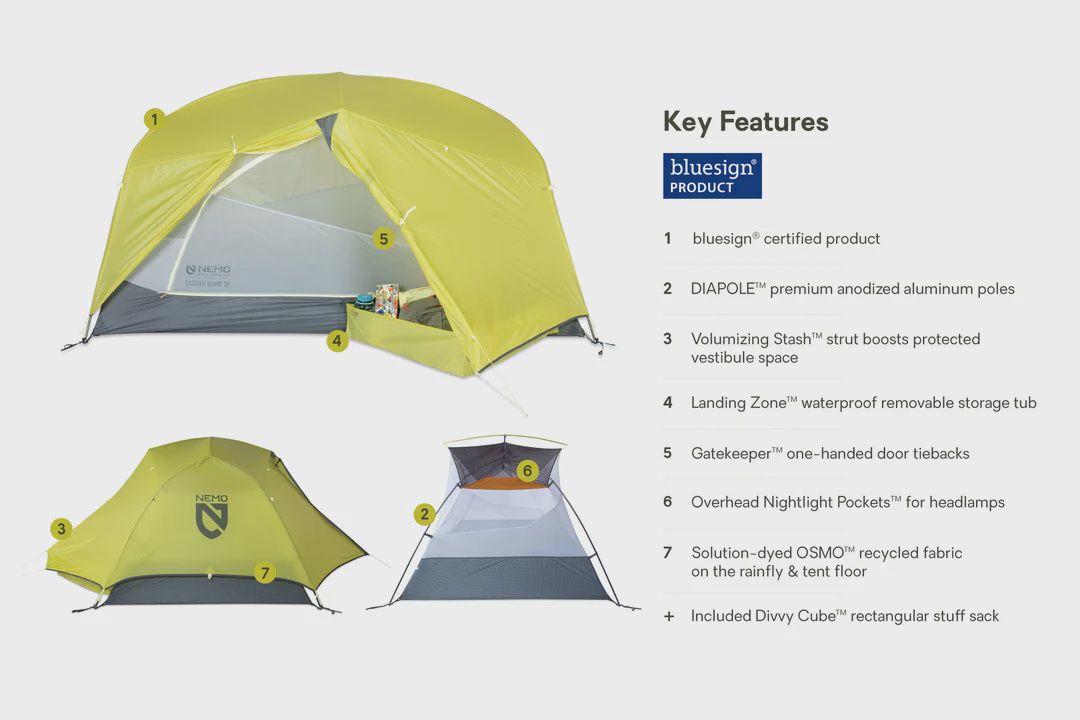 1

5

NEMO
DAGGER OSMO 3P

4

3

NEMO

7

2

6

Key Features

bluesign® PRODUCT

1 bluesign® certified product

2 DIAPOLE™ premium anodized aluminum poles

3 Volumizing Stash™ strut boosts protected vestibule space

4 Landing Zone™ waterproof removable storage tub

5 Gatekeeper™ one-handed door tiebacks

6 Overhead Nightlight Pockets™ for headlamps

7 Solution-dyed OSMO™ recycled fabric on the rainfly & tent floor

+ Included Divvy Cube™ rectangular stuff sack